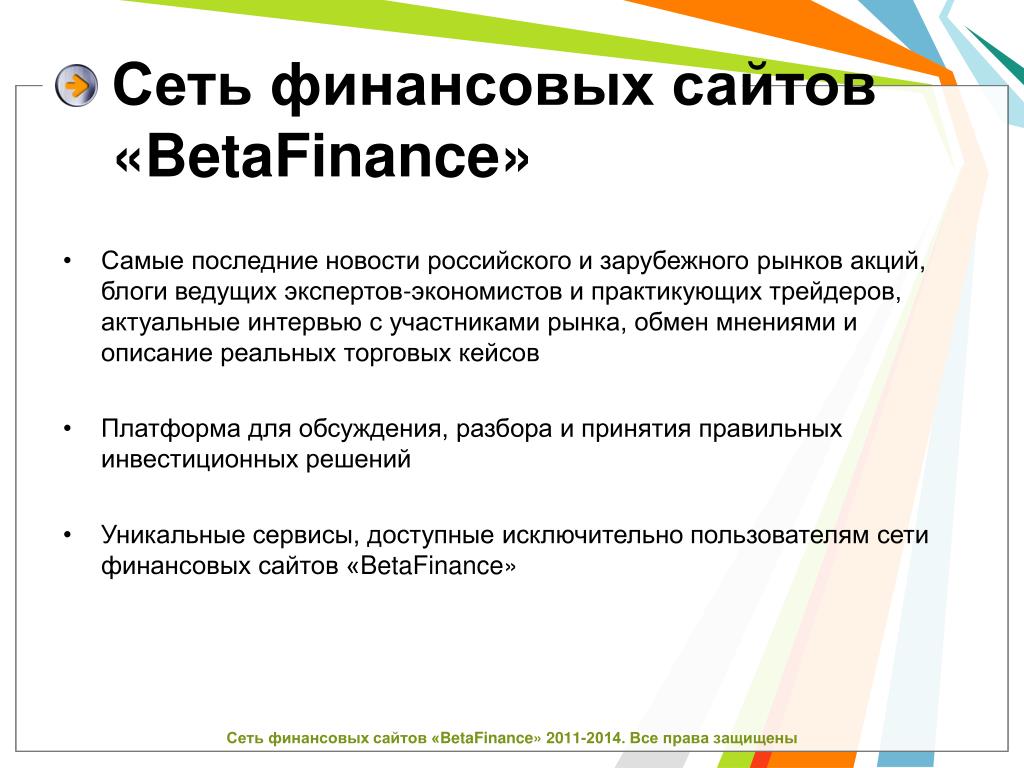 Сеть финансовых сайтов «BetaFinance»

• Самые последние новости российского и зарубежного рынков акций, блоги ведущих экспертов-экономистов и практикующих трейдеров, актуальные интервью с участниками рынка, обмен мнениями и описание реальных торговых кейсов

• Платформа для обсуждения, разбора и принятия правильных инвестиционных решений

• Уникальные сервисы, доступные исключительно пользователям сети финансовых сайтов «BetaFinance»

Сеть финансовых сайтов «BetaFinance» 2011-2014. Все права защищены